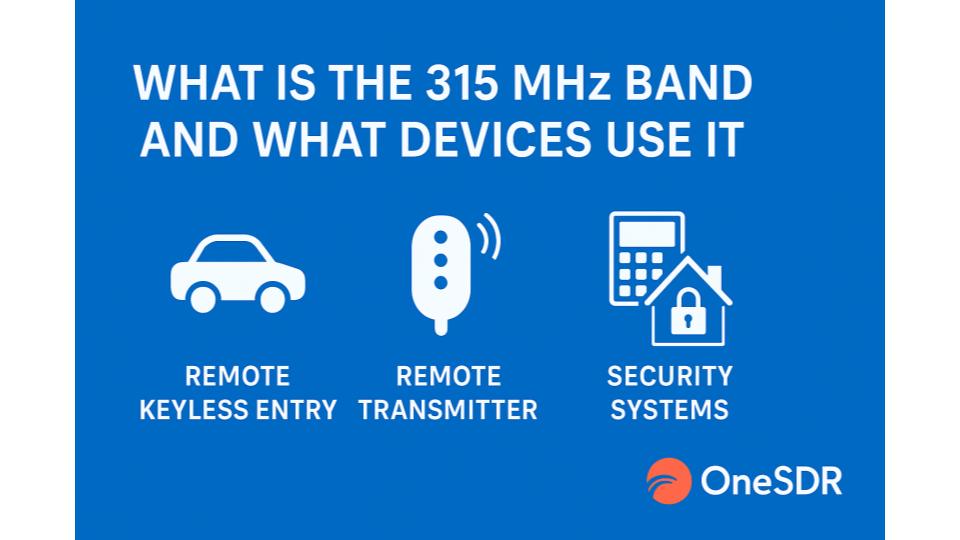 WHAT IS THE 315 MHz BAND AND WHAT DEVICES USE IT

REMOTE KEYLESS ENTRY

REMOTE TRANSMITTER

SECURITY SYSTEMS

OneSDR